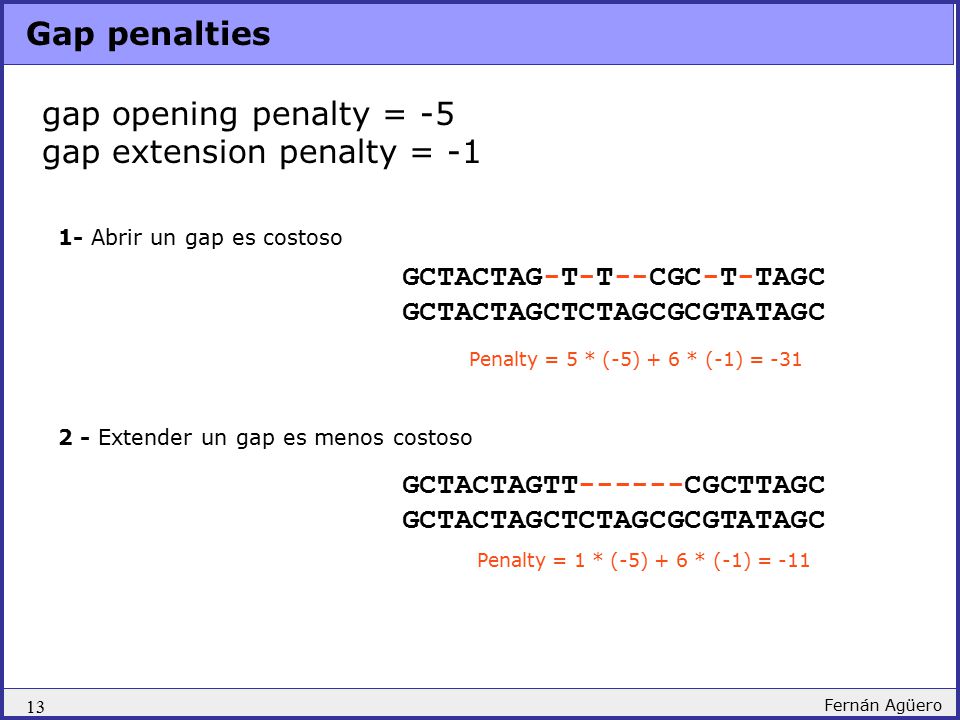 Gap penalties

gap opening penalty = -5
gap extension penalty = -1

1- Abrir un gap es costoso

GCTACTAG-T-T--CGC-T-TAGC
GCTACTAGCTCTAGCGCGTATAGC

Penalty = 5 * (-5) + 6 * (-1) = -31

2 - Extender un gap es menos costoso

GCTACTAGTT------CGCTTAGC
GCTACTAGCTCTAGCGCGTATAGC

Penalty = 1 * (-5) + 6 * (-1) = -11

13

Fernán Agüero